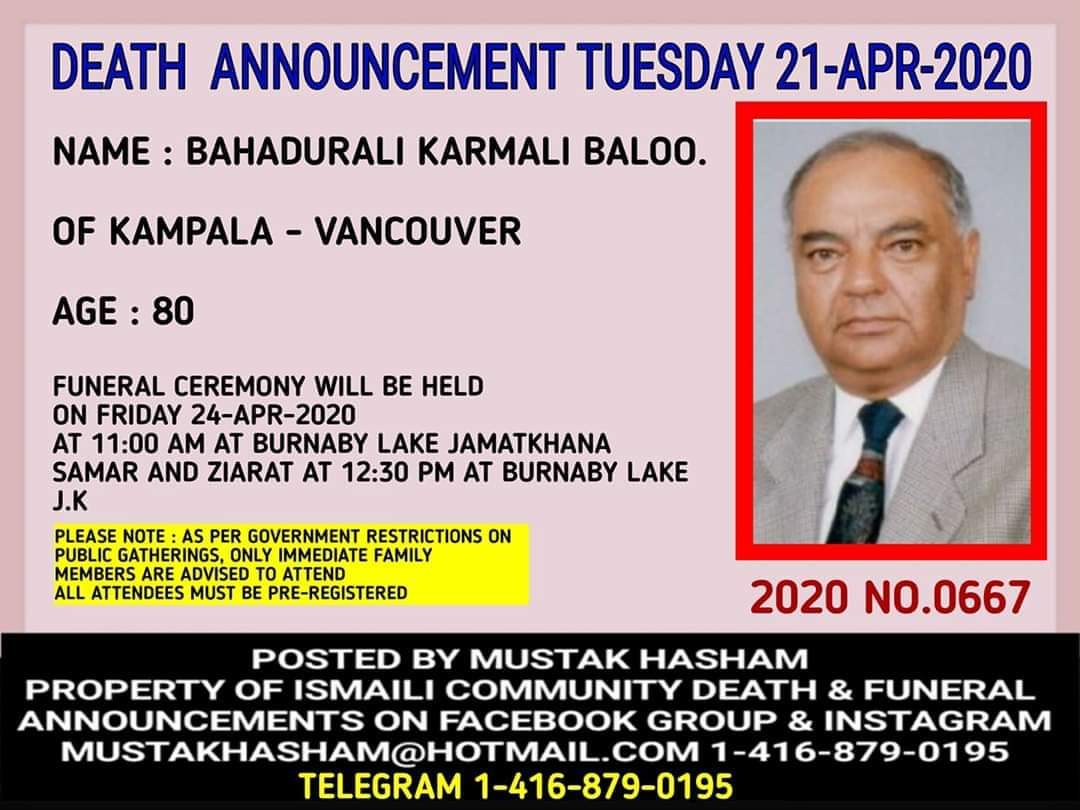 DEATH ANNOUNCEMENT TUESDAY 21-APR-2020

NAME : BAHADURALI KARMALI BALOO.

OF KAMPALA - VANCOUVER

AGE : 80

FUNERAL CEREMONY WILL BE HELD ON FRIDAY 24-APR-2020 AT 11:00 AM AT BURNABY LAKE JAMATKHANA SAMAR AND ZIARAT AT 12:30 PM AT BURNABY LAKE J.K

PLEASE NOTE : AS PER GOVERNMENT RESTRICTIONS ON PUBLIC GATHERINGS, ONLY IMMEDIATE FAMILY MEMBERS ARE ADVISED TO ATTEND
ALL ATTENDEES MUST BE PRE-REGISTERED

2020 NO.0667

POSTED BY MUSTAK HASHAM
PROPERTY OF ISMAILI COMMUNITY DEATH & FUNERAL ANNOUNCEMENTS ON FACEBOOK GROUP & INSTAGRAM
MUSTAKHASHAM@HOTMAIL.COM 1-416-879-0195
TELEGRAM 1-416-879-0195